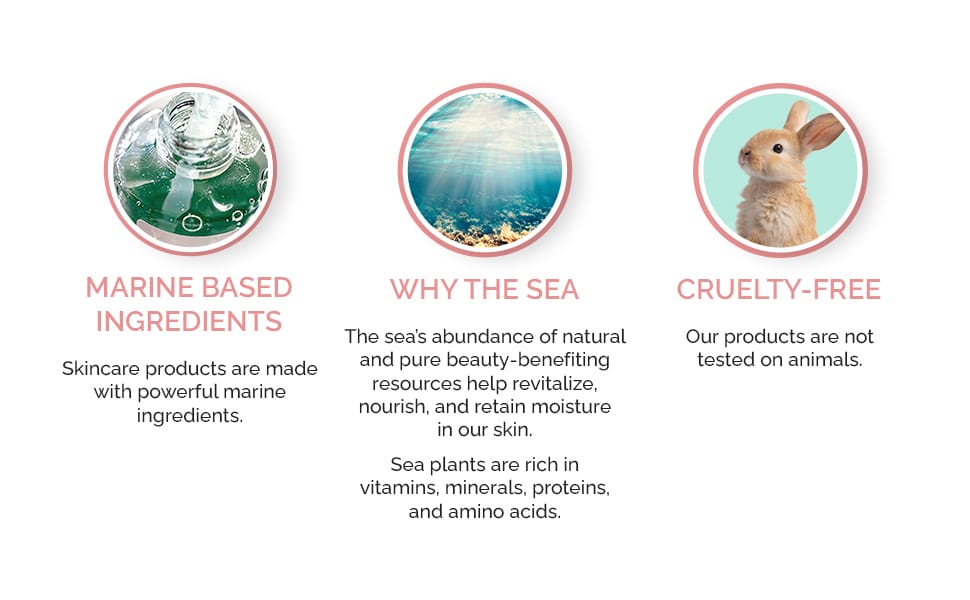 MARINE BASED INGREDIENTS

Skincare products are made with powerful marine ingredients.

WHY THE SEA

The sea's abundance of natural and pure beauty-benefiting resources help revitalize, nourish, and retain moisture in our skin.

Sea plants are rich in vitamins, minerals, proteins, and amino acids.

CRUELTY-FREE

Our products are not tested on animals.